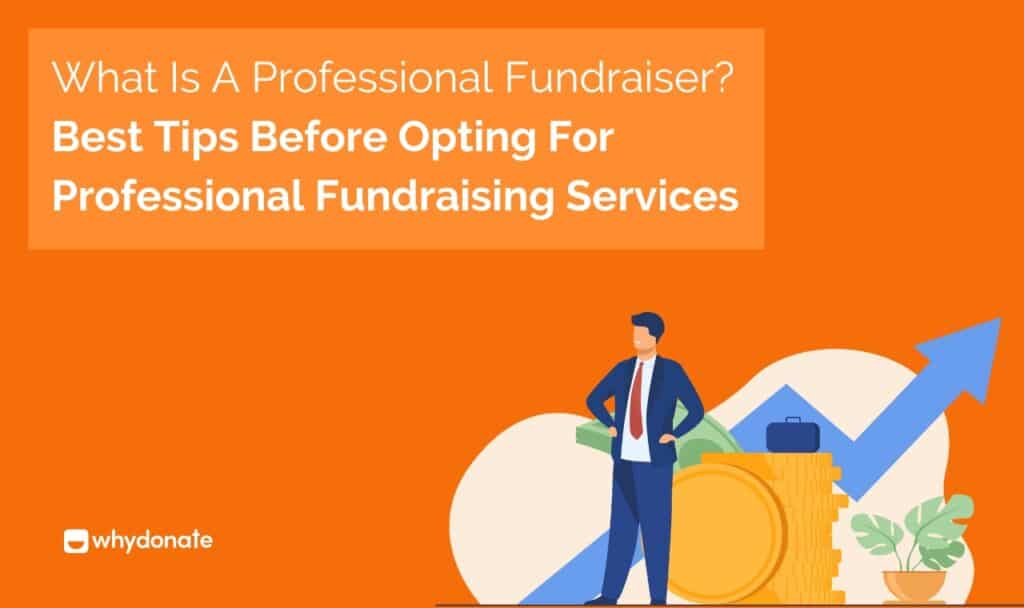 What Is A Professional Fundraiser?
Best Tips Before Opting For Professional Fundraising Services

whydonate